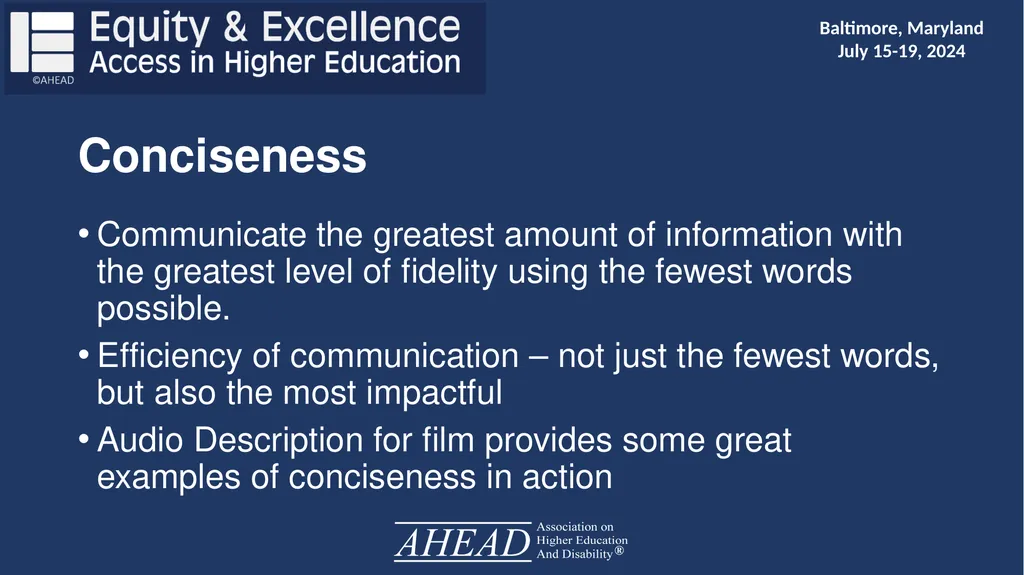 Equity & Excellence
Access in Higher Education
©AHEAD

Baltimore, Maryland
July 15-19, 2024

Conciseness

• Communicate the greatest amount of information with the greatest level of fidelity using the fewest words possible.
• Efficiency of communication – not just the fewest words, but also the most impactful
• Audio Description for film provides some great examples of conciseness in action

AHEAD Association on Higher Education And Disability®